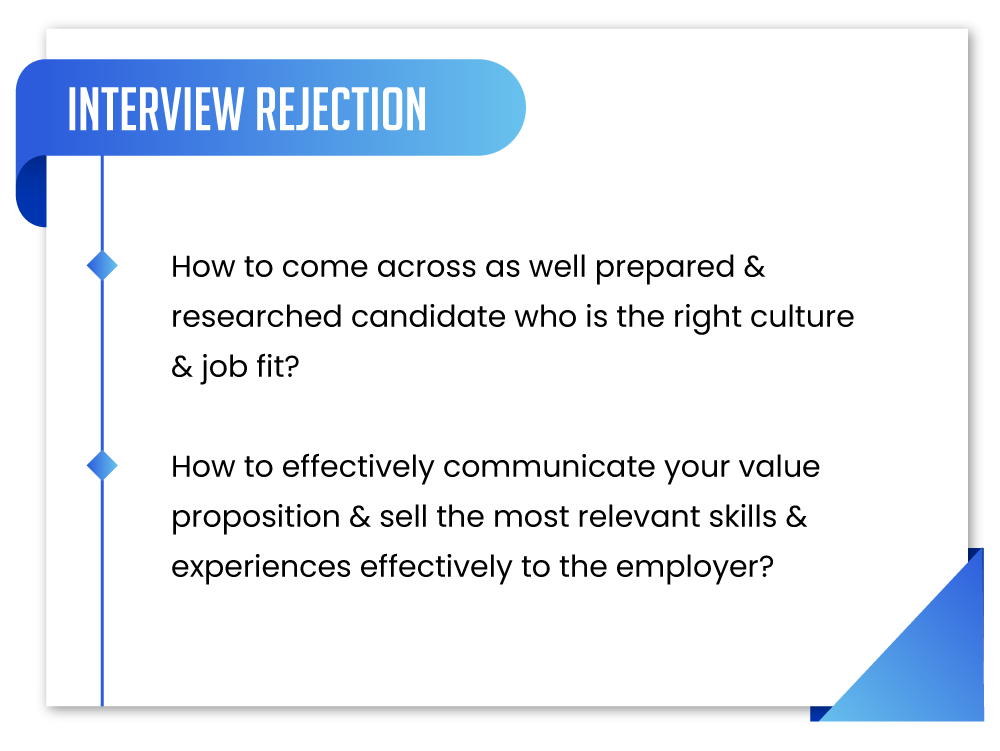 INTERVIEW REJECTION

How to come across as well prepared & researched candidate who is the right culture & job fit?

How to effectively communicate your value proposition & sell the most relevant skills & experiences effectively to the employer?